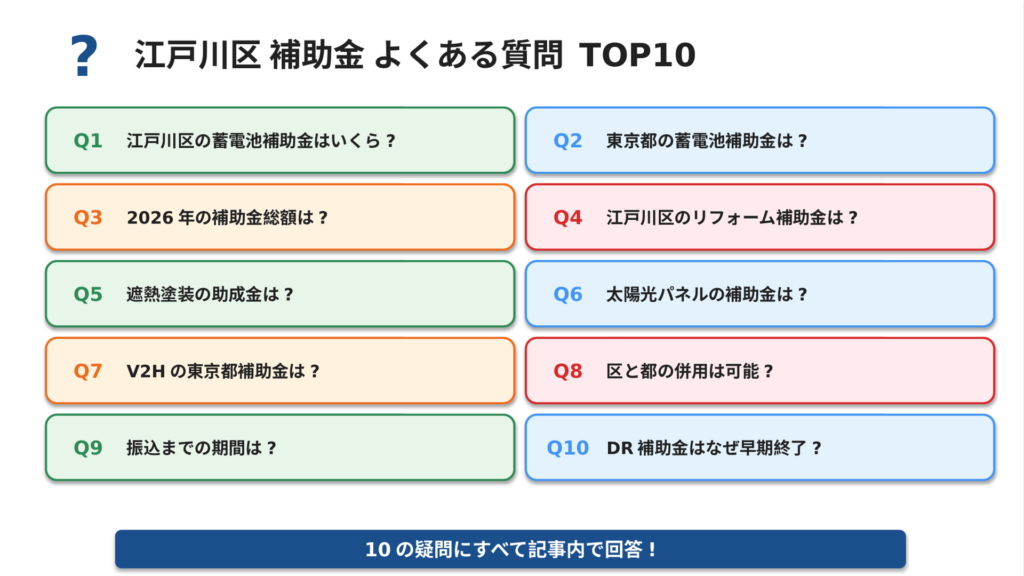 ? 江戸川区 補助金 よくある質問 TOP10

Q1 江戸川区の蓄電池補助金はいくら？

Q2 東京都の蓄電池補助金は？

Q3 2026 年の補助金総額は？

Q4 江戸川区のリフォーム補助金は？

Q5 遮熱塗装の助成金は？

Q6 太陽光パネルの補助金は？

Q7 V2H の東京都補助金は？

Q8 区と都の併用は可能？

Q9 振込までの期間は？

Q10 DR 補助金はなぜ早期終了？

10 の疑問にすべて記事内で回答！